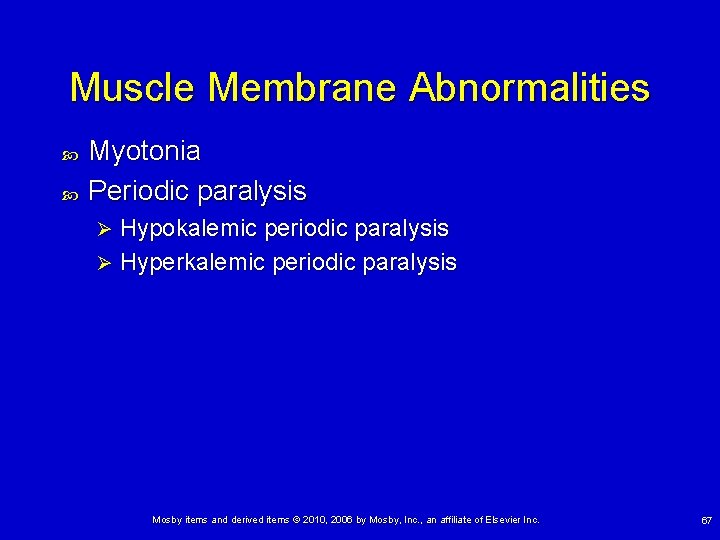 Muscle Membrane Abnormalities

Myotonia

Periodic paralysis

Hypokalemic periodic paralysis

Hyperkalemic periodic paralysis

Mosby items and derived items © 2010, 2006 by Mosby, Inc., an affiliate of Elsevier Inc.

67